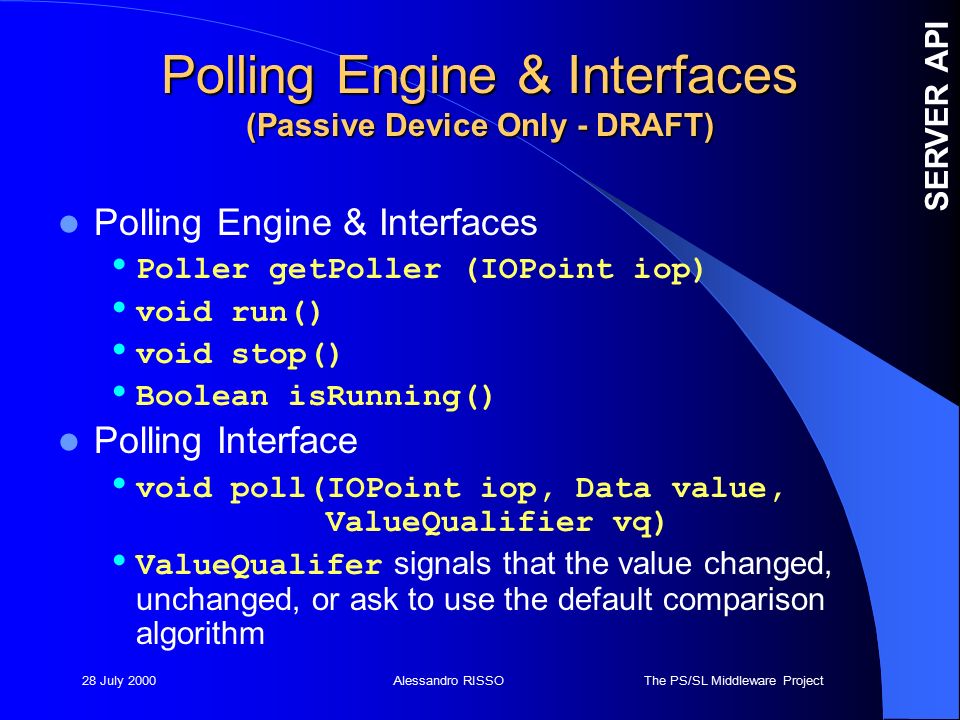 Polling Engine & Interfaces
(Passive Device Only - DRAFT)

SERVER API

- Polling Engine & Interfaces
  - Poller getPoller (IOPoint iop)
  - void run()
  - void stop()
  - Boolean isRunning()
- Polling Interface
  - void poll(IOPoint iop, Data value, ValueQualifier vq)
  - ValueQualifer signals that the value changed, unchanged, or ask to use the default comparison algorithm

28 July 2000    Alessandro RISSO    The PS/SL Middleware Project